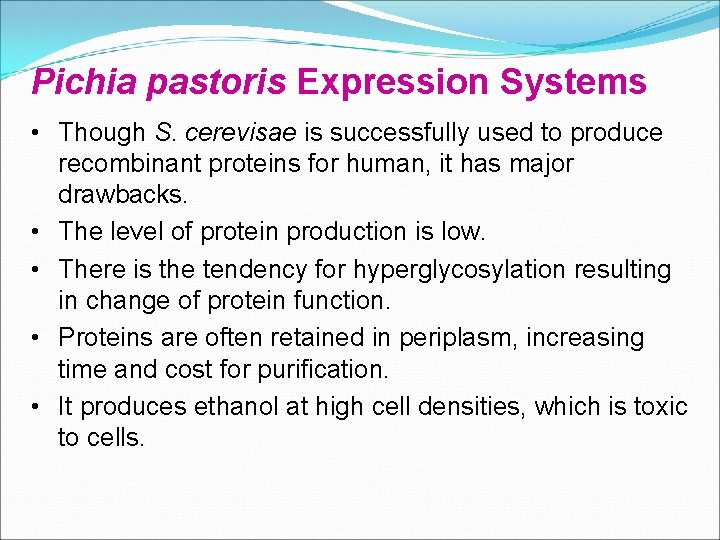 Pichia pastoris Expression Systems

• Though S. cerevisae is successfully used to produce recombinant proteins for human, it has major drawbacks.

• The level of protein production is low.

• There is the tendency for hyperglycosylation resulting in change of protein function.

• Proteins are often retained in periplasm, increasing time and cost for purification.

• It produces ethanol at high cell densities, which is toxic to cells.